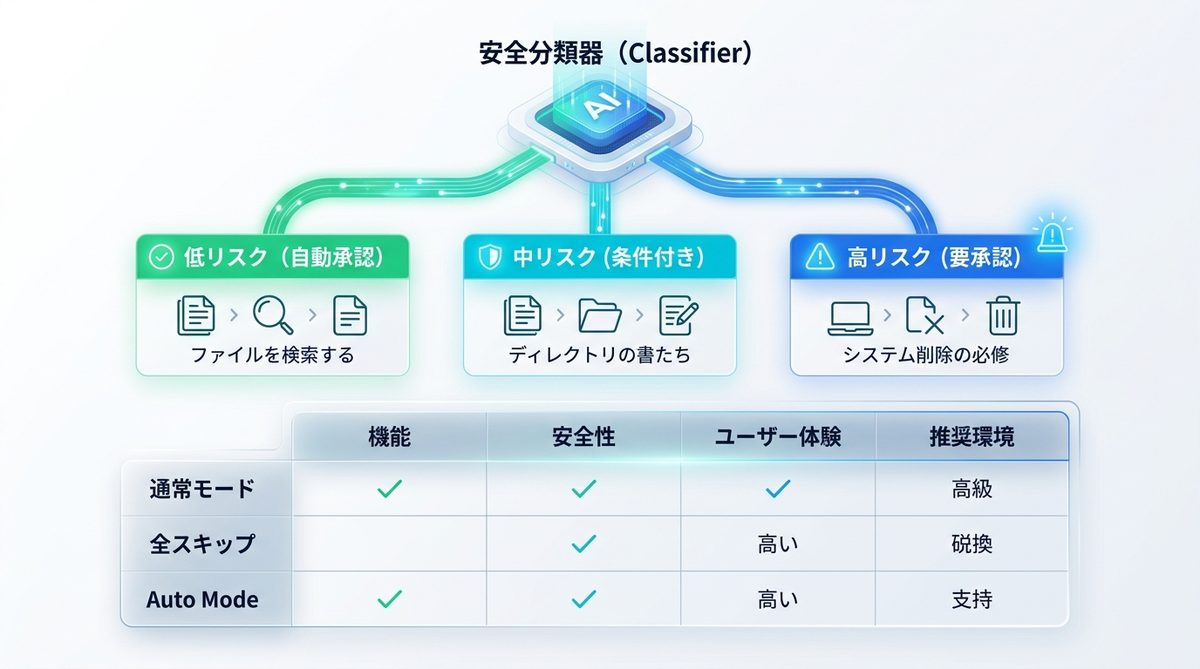 安全分類器（Classifier）

AI

低リスク（自動承認）

ファイルを検索する

中リスク（条件付き）

ディレクトリの書たち

高リスク（要承認）

システム削除の必修

|  | 機能 | 安全性 | ユーザー体験 | 推奨環境 |
|---|---|---|---|---|
| 通常モード | ✓ | ✓ | ✓ | 高級 |
| 全スキップ |  | ✓ | 高い | 硗換 |
| Auto Mode | ✓ | ✓ | 高い | 支持 |